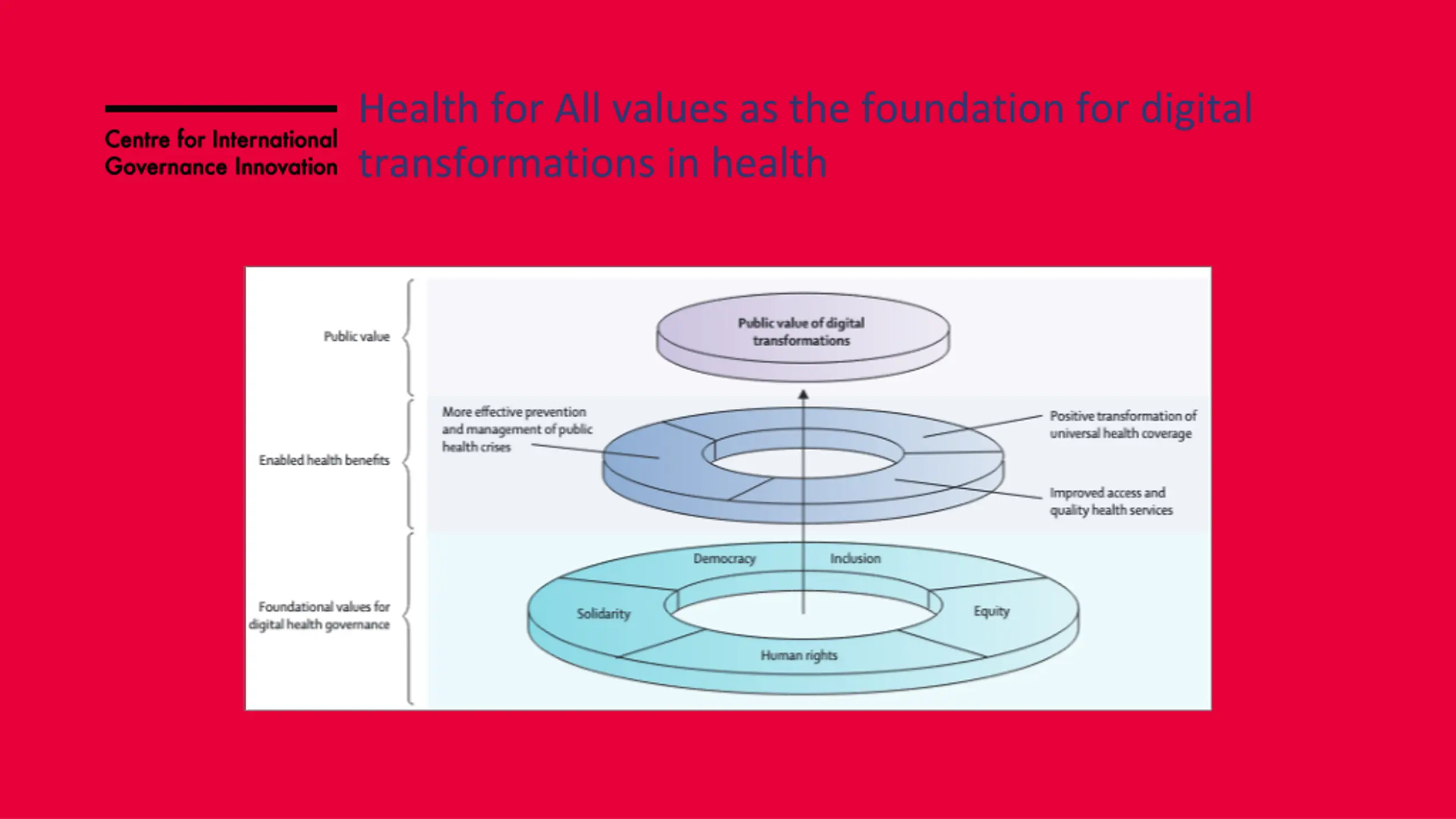 Centre for International Governance Innovation

Health for All values as the foundation for digital transformations in health

Public value

Public value of digital transformations

Enabled health benefits

More effective prevention and management of public health crises

Positive transformation of universal health coverage

Improved access and quality health services

Foundational values for digital health governance

Democracy

Inclusion

Solidarity

Equity

Human rights